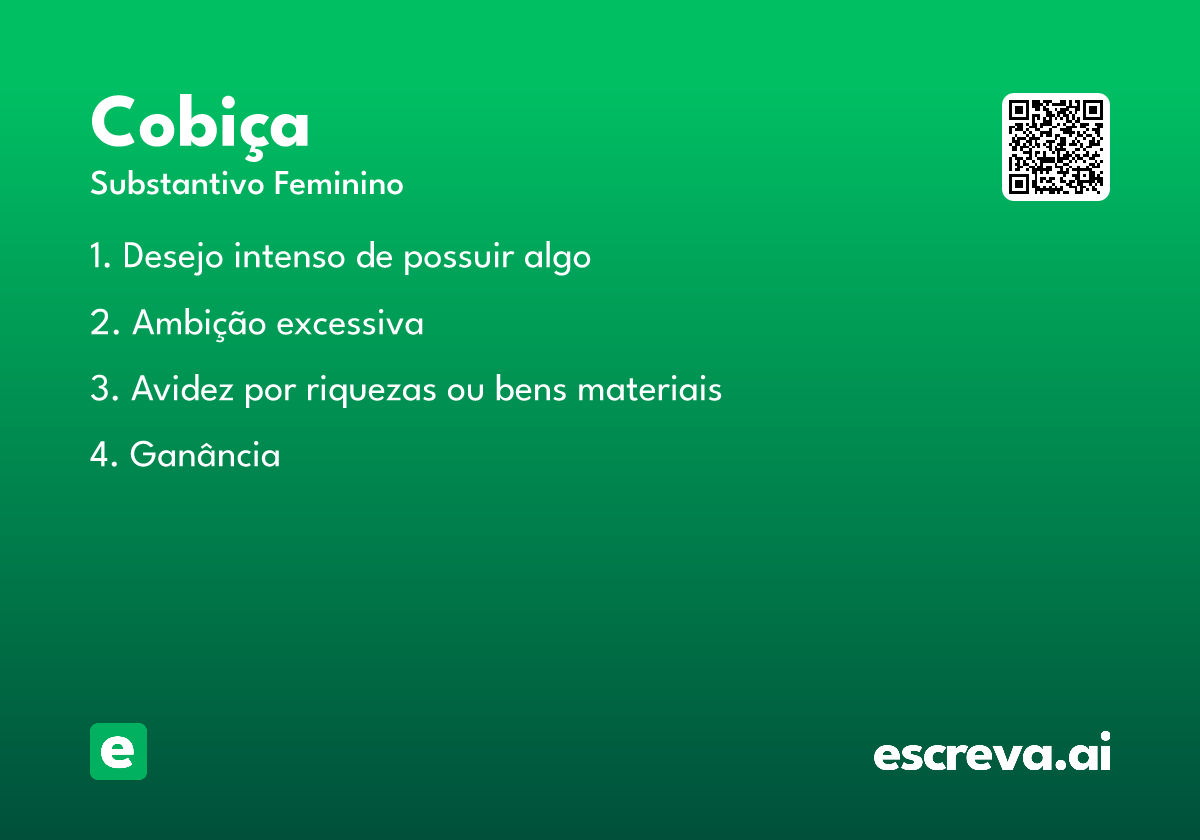 Cobiça
Substantivo Feminino

1. Desejo intenso de possuir algo

2. Ambição excessiva

3. Avidez por riquezas ou bens materiais

4. Ganância

e

escreva.ai